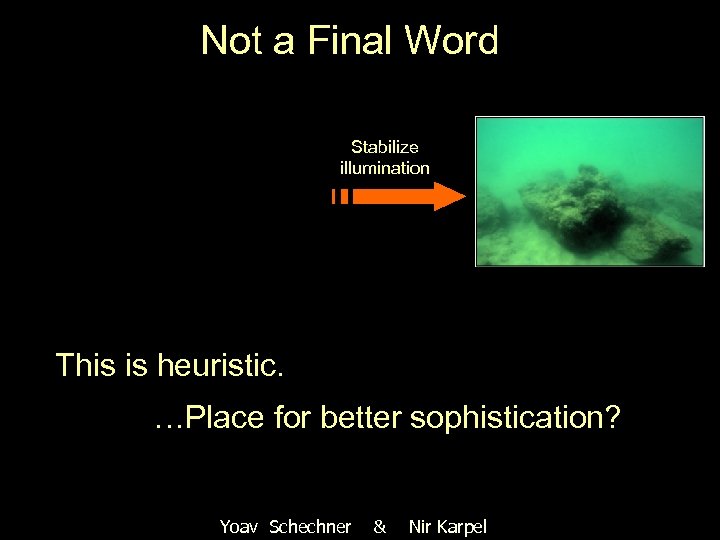 Not a Final Word

Stabilize illumination

This is heuristic.

…Place for better sophistication?

Yoav Schechner & Nir Karpel